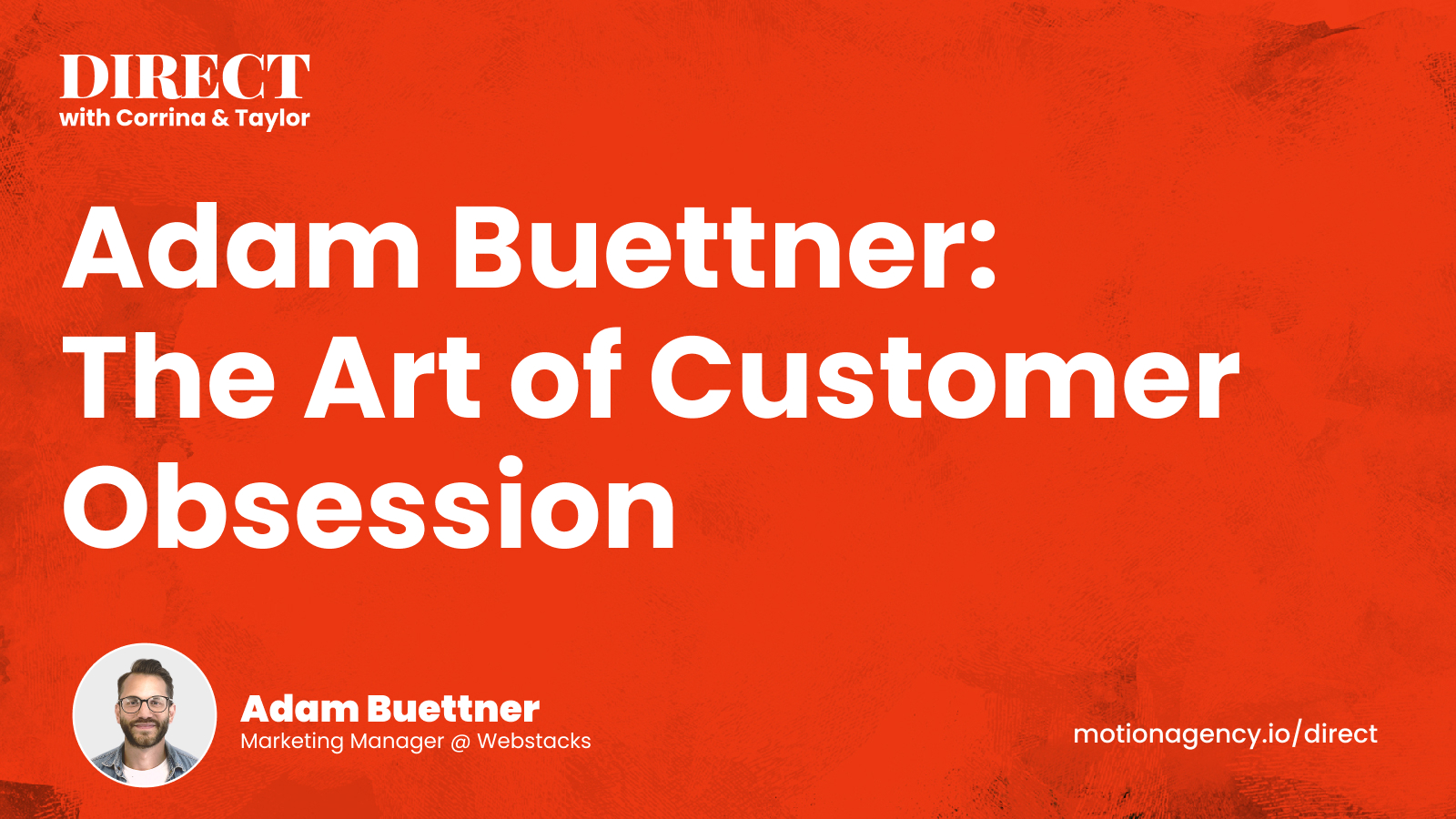 DIRECT
with Corrina & Taylor

Adam Buettner: The Art of Customer Obsession

Adam Buettner
Marketing Manager @ Webstacks

motionagency.io/direct